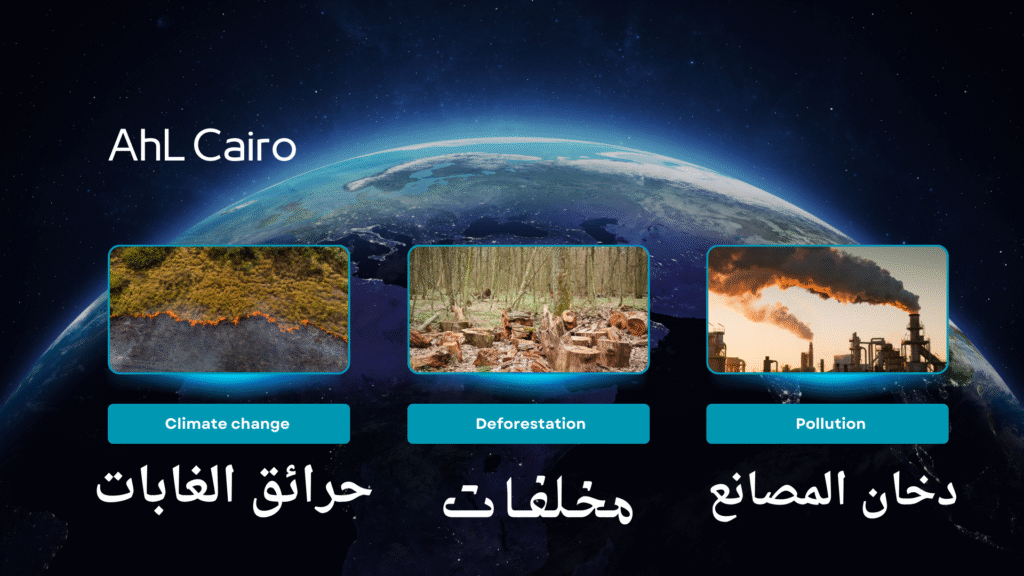 AhL Cairo

Climate change

حرائق الغابات

Deforestation

مخلفات

Pollution

دخان المصانع